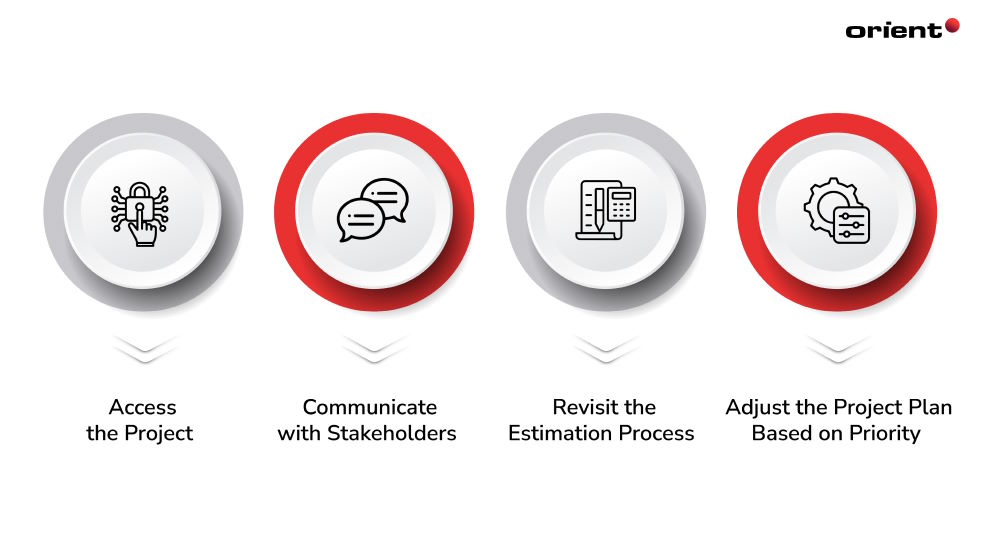 orient

Access the Project

Communicate with Stakeholders

Revisit the Estimation Process

Adjust the Project Plan Based on Priority